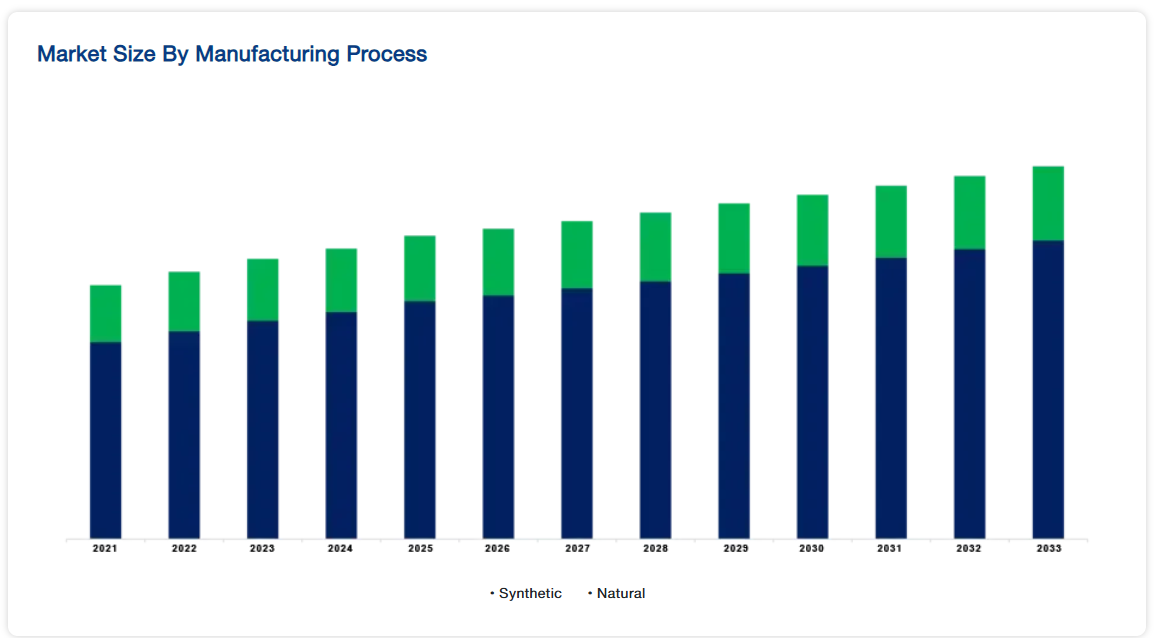 Market Size By Manufacturing Process

2021 2022 2023 2024 2025 2026 2027 2028 2029 2030 2031 2032 2033

• Synthetic • Natural